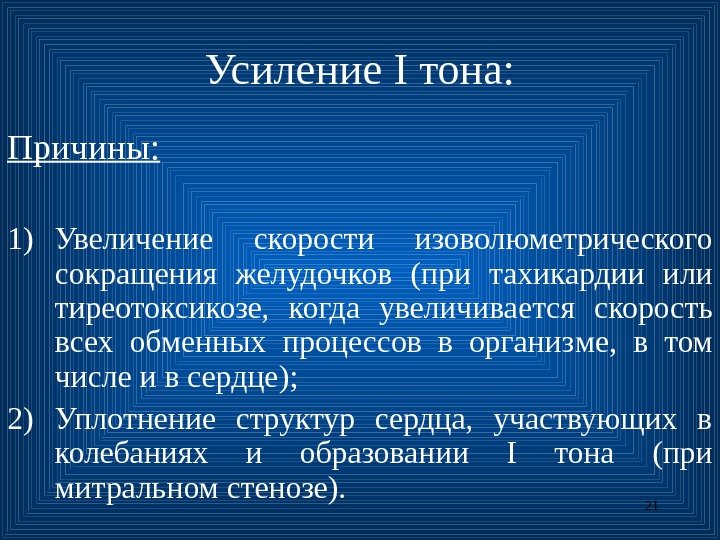 Усиление I тона:

Причины:

1) Увеличение скорости изоволюметрического сокращения желудочков (при тахикардии или тиреотоксикозе, когда увеличивается скорость всех обменных процессов в организме, в том числе и в сердце);

2) Уплотнение структур сердца, участвующих в колебаниях и образовании I тона (при митральном стенозе).

21